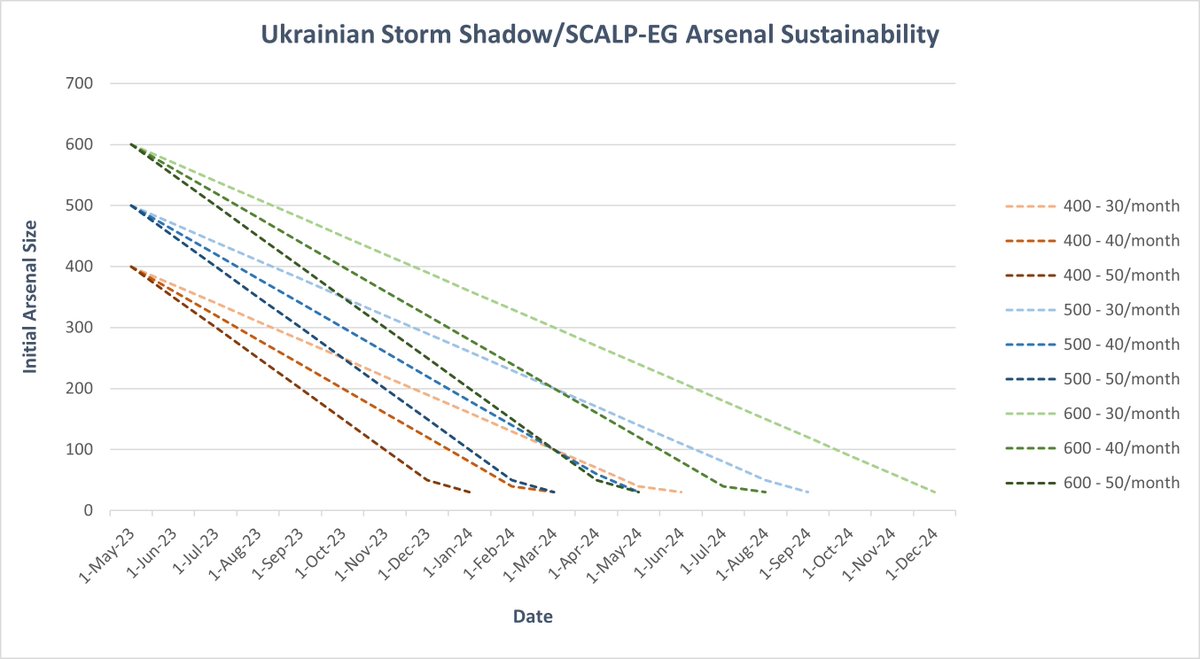 Ukrainian Storm Shadow/SCALP-EG Arsenal Sustainability

Initial Arsenal Size

700
600
500
400
300
200
100
0

1-May-23
1-Jun-23
1-Jul-23
1-Aug-23
1-Sep-23
1-Oct-23
1-Nov-23
1-Dec-23
1-Jan-24
1-Feb-24
1-Mar-24
1-Apr-24
1-May-24
1-Jun-24
1-Jul-24
1-Aug-24
1-Sep-24
1-Oct-24
1-Nov-24
1-Dec-24

Date

400 - 30/month
400 - 40/month
400 - 50/month
500 - 30/month
500 - 40/month
500 - 50/month
600 - 30/month
600 - 40/month
600 - 50/month